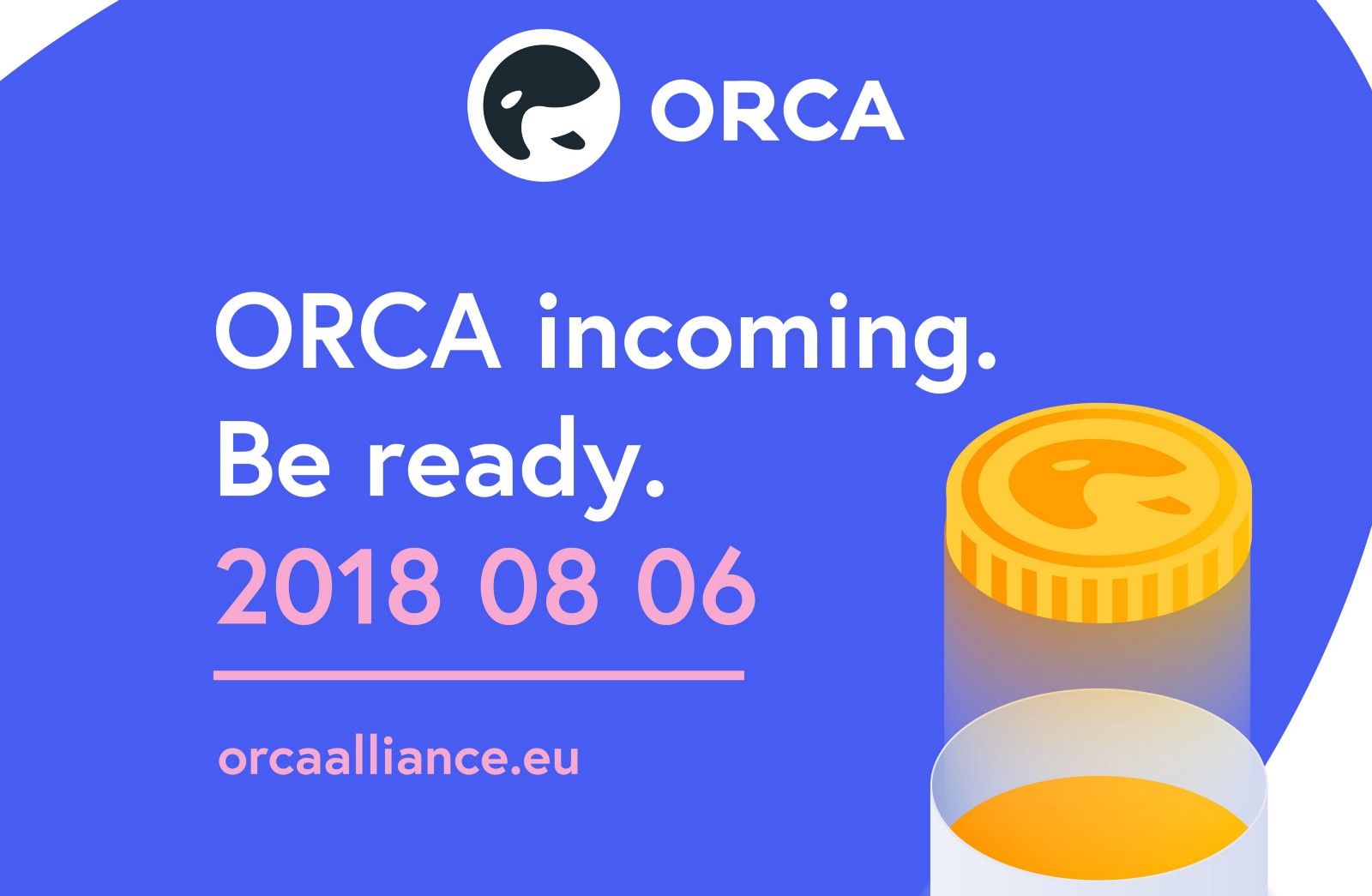 ORCA

ORCA incoming.
Be ready.
2018 08 06

orcaalliance.eu